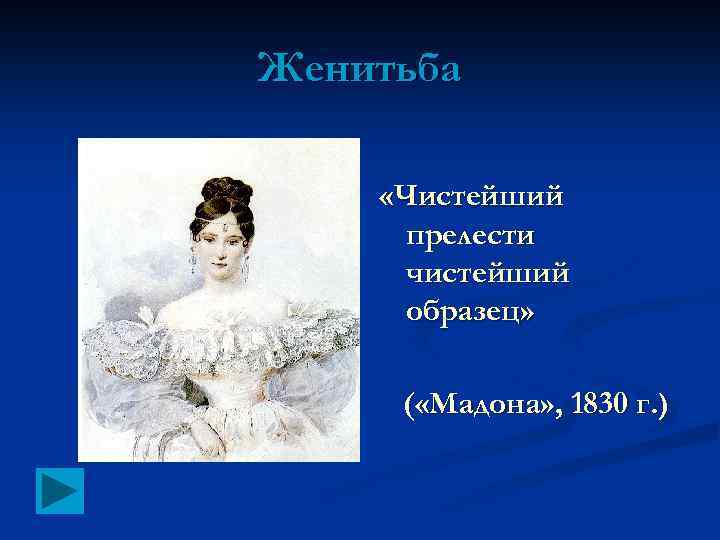 Женитьба

«Чистейший прелести чистейший образец»

(«Мадона», 1830 г.)